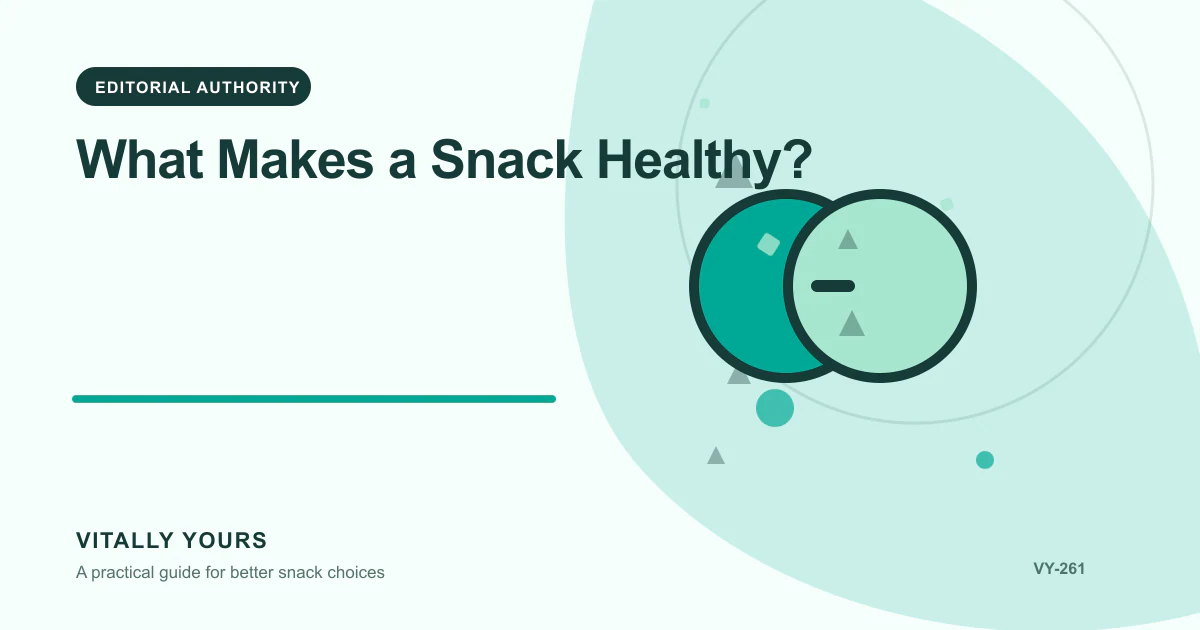 EDITORIAL AUTHORITY

What Makes a Snack Healthy?

VITALLY YOURS

A practical guide for better snack choices

VY-261